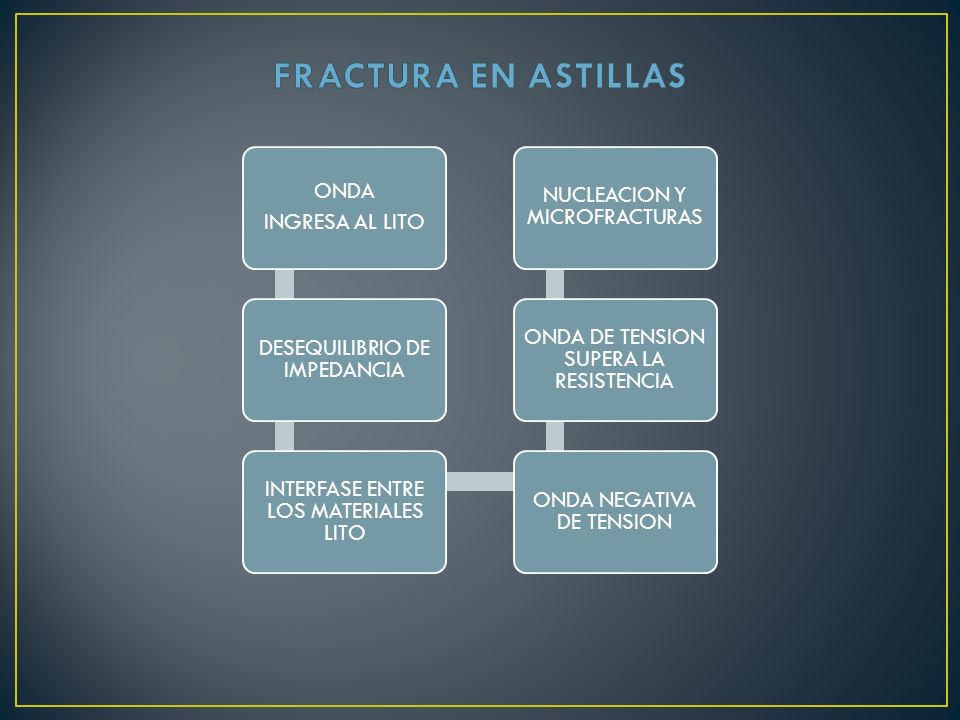 FRACTURA EN ASTILLAS

ONDA

INGRESA AL LITO

DESEQUILIBRIO DE IMPEDANCIA

INTERFASE ENTRE LOS MATERIALES LITO

ONDA NEGATIVA DE TENSION

ONDA DE TENSION SUPERA LA RESISTENCIA

NUCLEACION Y MICROFRACTURAS